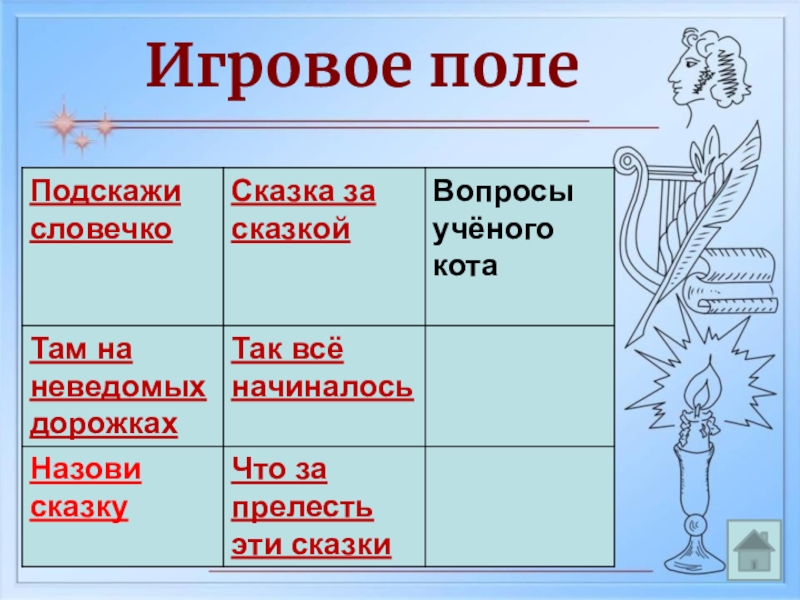 Игровое поле

| Подскажи словечко | Сказка за сказкой | Вопросы учёного кота |
|---|---|---|
| Там на неведомых дорожках | Так всё начиналось | |
| Назови сказку | Что за прелесть эти сказки | |